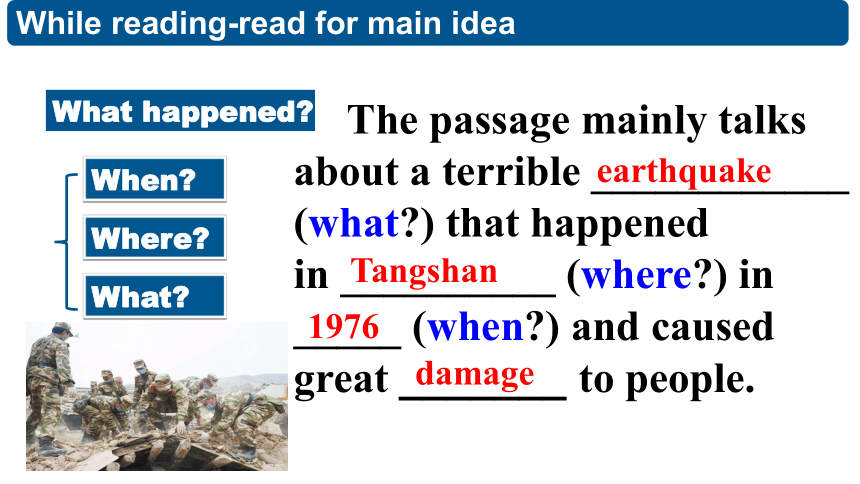 While reading-read for main idea

What happened?

When?

Where?

What?

The passage mainly talks about a terrible earthquake (what?) that happened in Tangshan (where?) in 1976 (when?) and caused great damage to people.